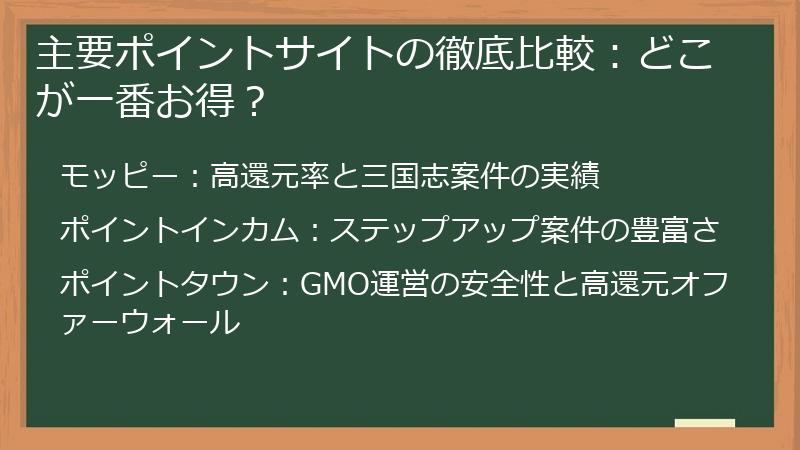 主要ポイントサイトの徹底比較：どこが一番お得？

モッピー：高還元率と三国志案件の実績

ポイントインカム：ステップアップ案件の豊富さ

ポイントタウン：GMO運営の安全性と高還元オファーウォール